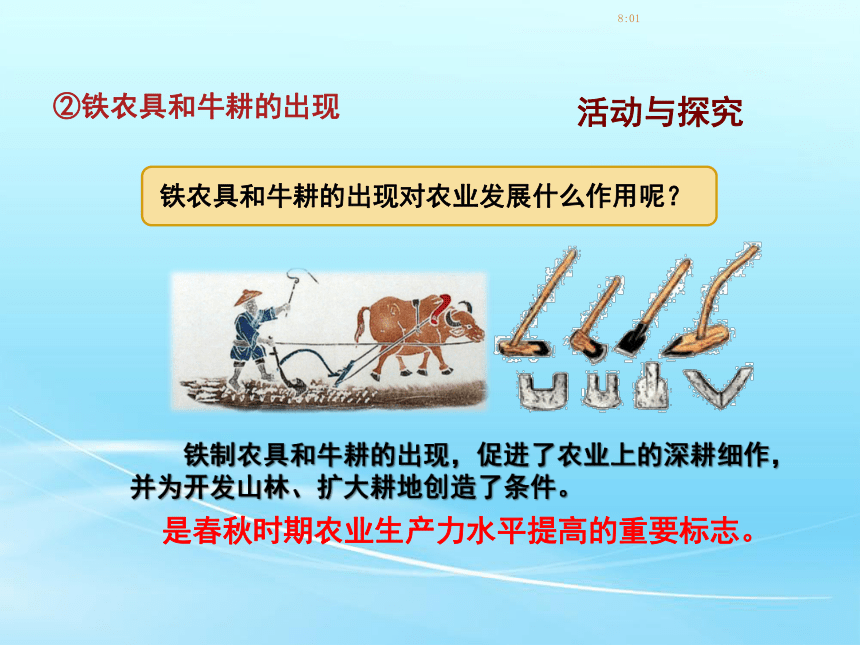 8:01

②铁农具和牛耕的出现

活动与探究

铁农具和牛耕的出现对农业发展什么作用呢？

铁制农具和牛耕的出现，促进了农业上的深耕细作，并为开发山林、扩大耕地创造了条件。

是春秋时期农业生产力水平提高的重要标志。